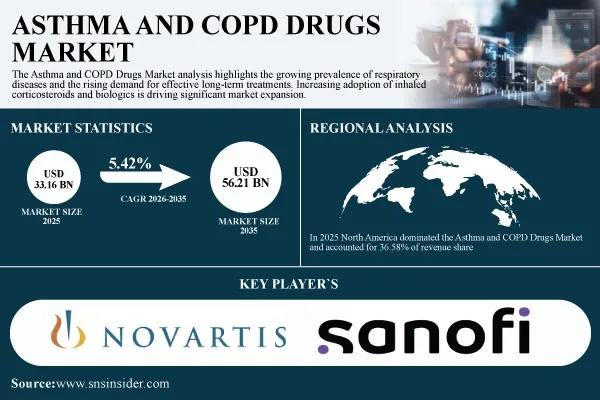 ASTHMA AND COPD DRUGS MARKET

The Asthma and COPD Drugs Market analysis highlights the growing prevalence of respiratory diseases and the rising demand for effective long-term treatments. Increasing adoption of inhaled corticosteroids and biologics is driving significant market expansion.

MARKET STATISTICS

USD 33.16 BN

MARKET SIZE 2025

5.42%

CAGR 2026-2035

USD 56.21 BN

MARKET SIZE 2035

REGIONAL ANALYSIS

In 2025 North America dominated the Asthma and COPD Drugs Market and accounted for 36.58% of revenue share

KEY PLAYER`S

NOVARTIS

sanofi

Source:www.snsinsider.com